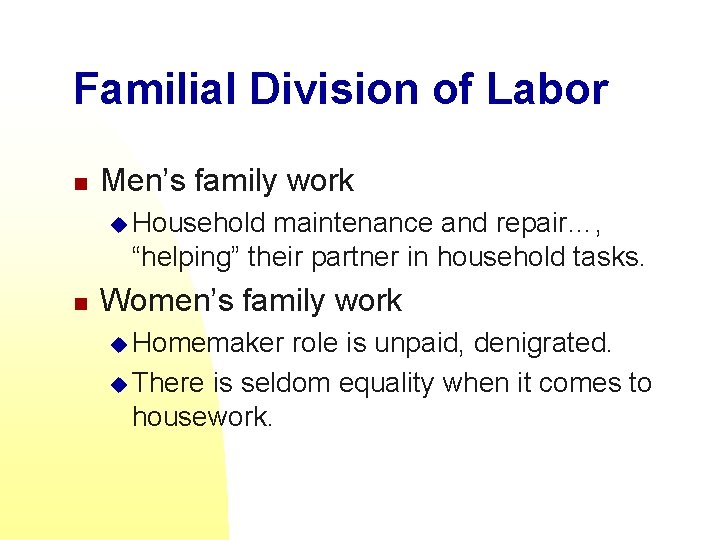 Familial Division of Labor

Men’s family work

Household maintenance and repair…, “helping” their partner in household tasks.

Women’s family work

Homemaker role is unpaid, denigrated.

There is seldom equality when it comes to housework.